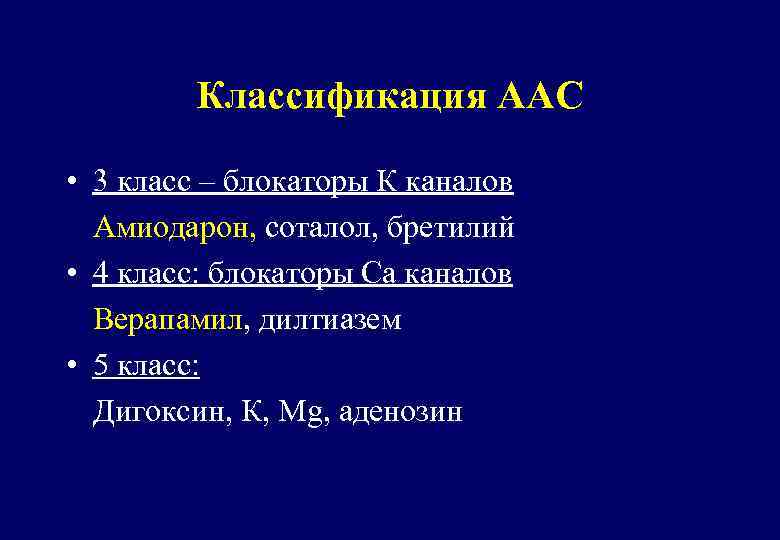 Классификация ААС

• 3 класс – блокаторы К каналов
Амиодарон, соталол, бретилий

• 4 класс: блокаторы Са каналов
Верапамил, дилтиазем

• 5 класс:
Дигоксин, К, Mg, аденозин